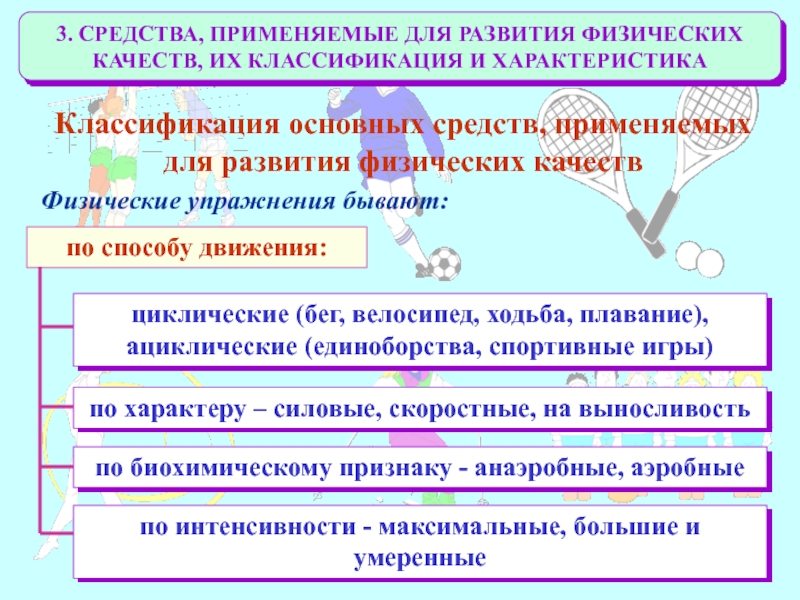 3. СРЕДСТВА, ПРИМЕНЯЕМЫЕ ДЛЯ РАЗВИТИЯ ФИЗИЧЕСКИХ КАЧЕСТВ, ИХ КЛАССИФИКАЦИЯ И ХАРАКТЕРИСТИКА

Классификация основных средств, применяемых для развития физических качеств

Физические упражнения бывают:

по способу движения:

циклические (бег, велосипед, ходьба, плавание), ациклические (единоборства, спортивные игры)

по характеру – силовые, скоростные, на выносливость

по биохимическому признаку - анаэробные, аэробные

по интенсивности - максимальные, большие и умеренные